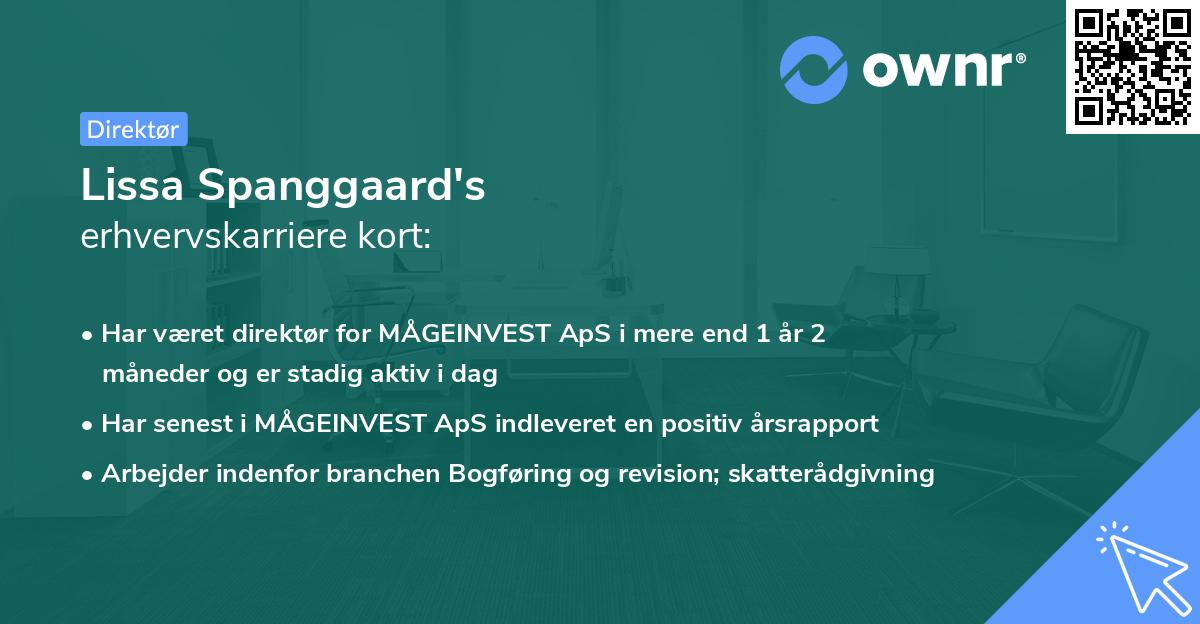 ownr®

Direktør

Lissa Spanggaard's
erhvervskarriere kort:

• Har været direktør for MÅGEINVEST ApS i mere end 1 år 2 måneder og er stadig aktiv i dag

• Har senest i MÅGEINVEST ApS indleveret en positiv årsrapport

• Arbejder indenfor branchen Bogføring og revision; skatterådgivning